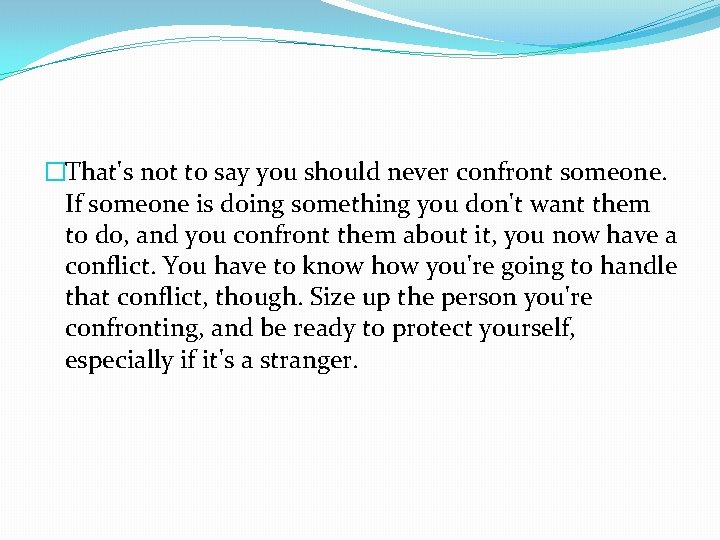 That's not to say you should never confront someone. If someone is doing something you don't want them to do, and you confront them about it, you now have a conflict. You have to know how you're going to handle that conflict, though. Size up the person you're confronting, and be ready to protect yourself, especially if it's a stranger.